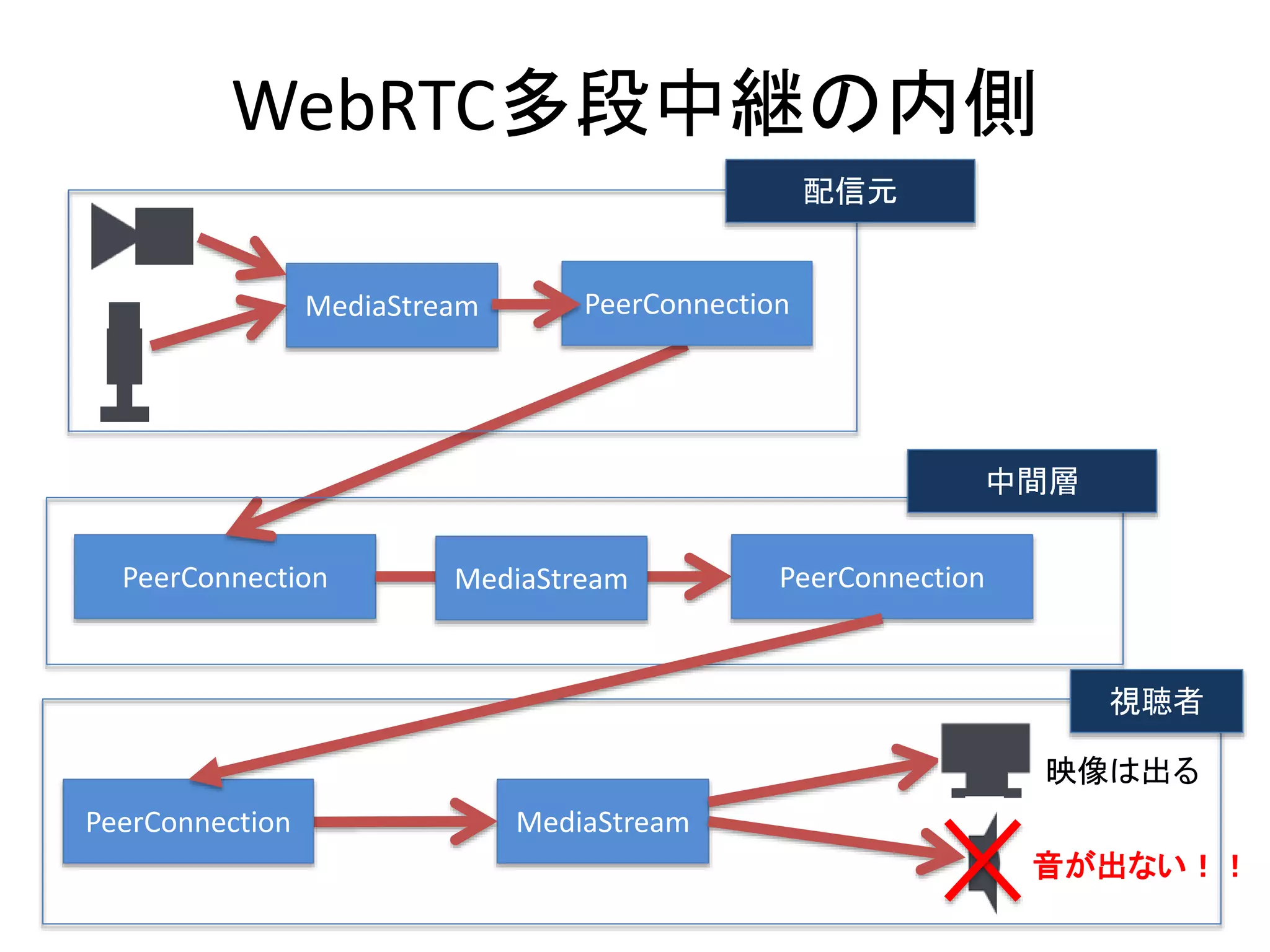 WebRTC多段中継の内側

配信元

MediaStream

PeerConnection

中間層

PeerConnection

MediaStream

PeerConnection

視聴者

PeerConnection

MediaStream

映像は出る

音が出ない！！